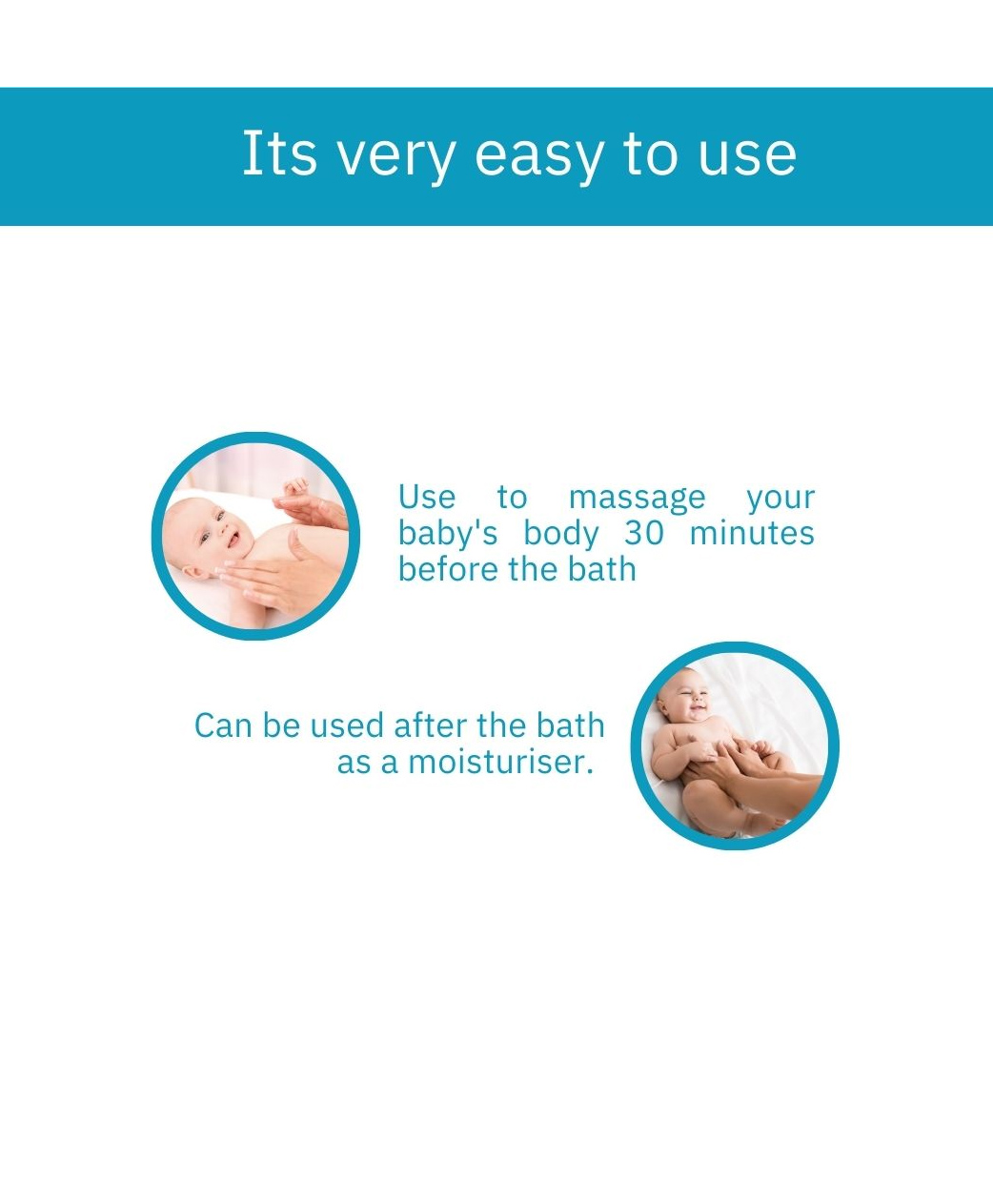 Its very easy to use

Use to massage your baby's body 30 minutes before the bath

Can be used after the bath as a moisturiser.